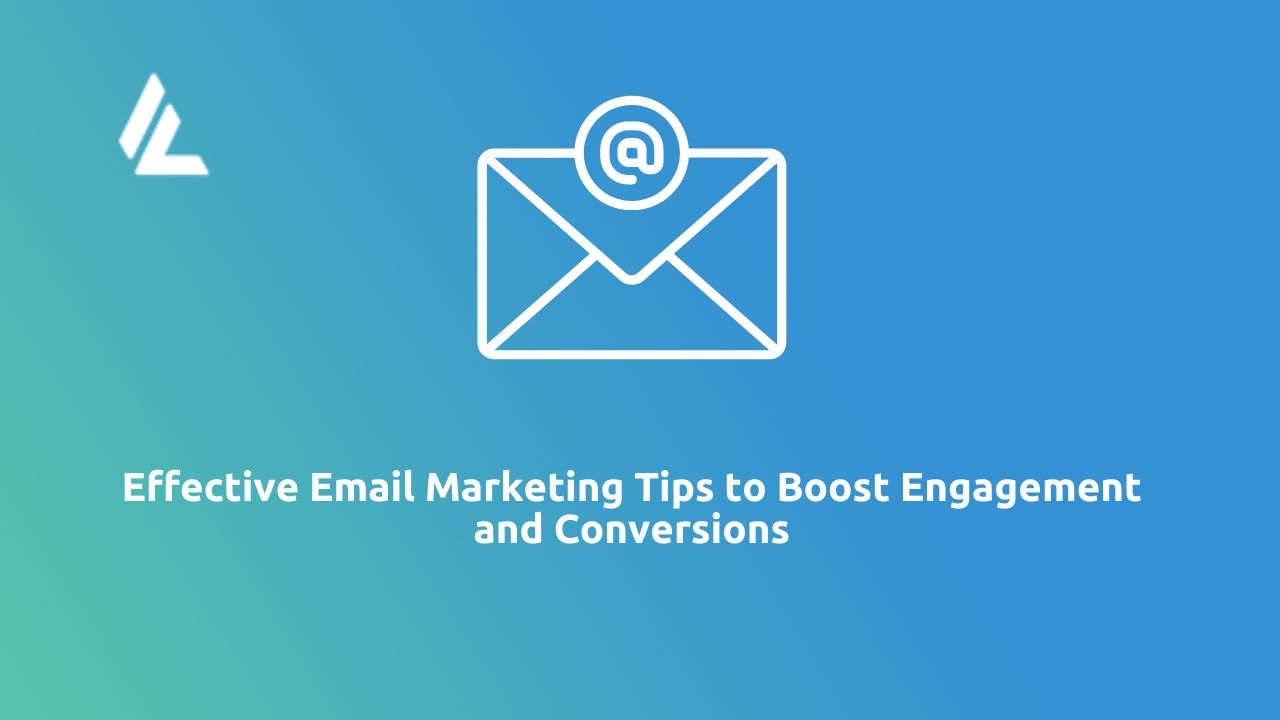 @

Effective Email Marketing Tips to Boost Engagement and Conversions